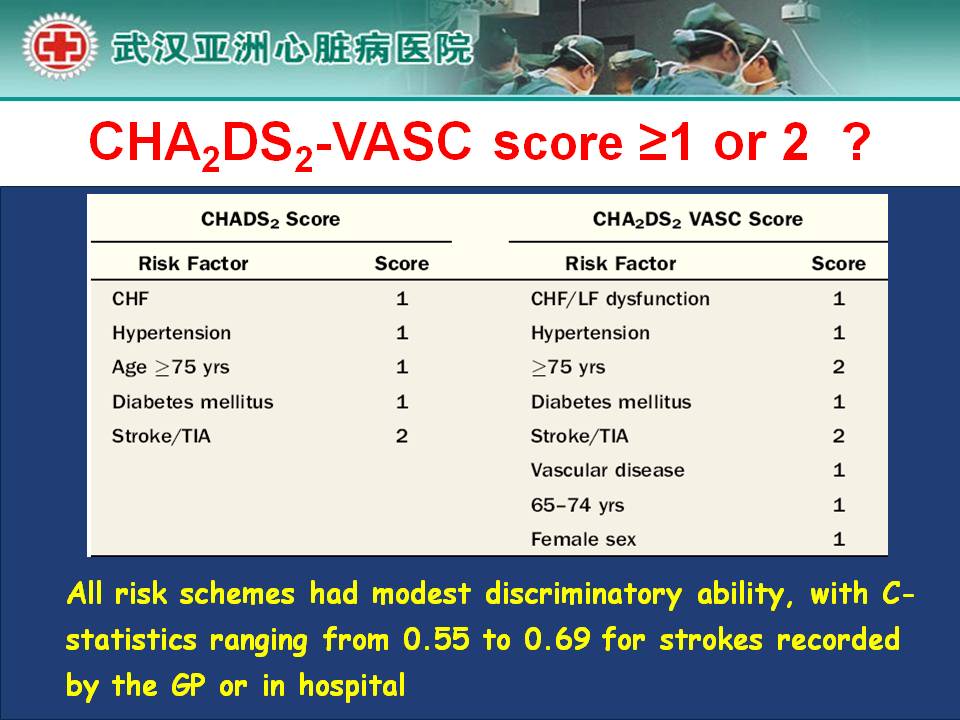 武汉亚洲心脏病医院

$CHA_2DS_2$-VASC score ≥1 or 2 ?

$CHADS_2$ Score

| Risk Factor | Score |
|---|---|
| CHF | 1 |
| Hypertension | 1 |
| Age $\geq$75 yrs | 1 |
| Diabetes mellitus | 1 |
| Stroke/TIA | 2 |

$CHA_2DS_2$ VASC Score

| Risk Factor | Score |
|---|---|
| CHF/LF dysfunction | 1 |
| Hypertension | 1 |
| $\geq$75 yrs | 2 |
| Diabetes mellitus | 1 |
| Stroke/TIA | 2 |
| Vascular disease | 1 |
| 65–74 yrs | 1 |
| Female sex | 1 |

All risk schemes had modest discriminatory ability, with C-statistics ranging from 0.55 to 0.69 for strokes recorded by the GP or in hospital